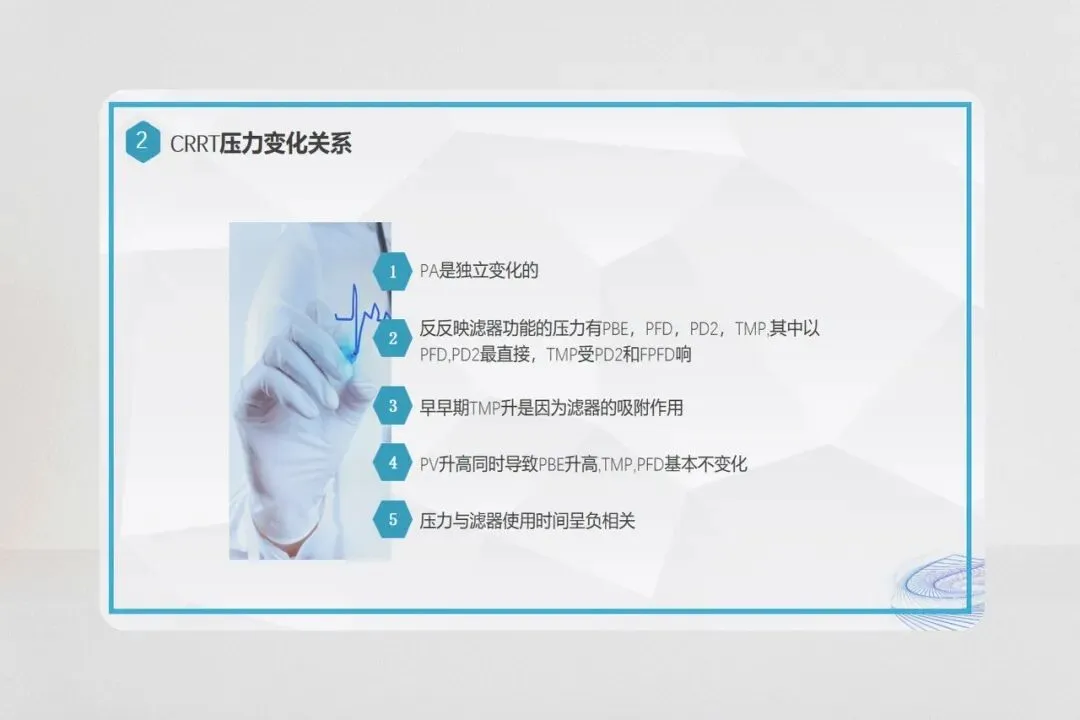 2 CRRT压力变化关系

1 PA是独立变化的

2 反反映滤器功能的压力有PBE，PFD，PD2，TMP,其中以PFD,PD2最直接，TMP受PD2和FPFD响

3 早早期TMP升是因为滤器的吸附作用

4 PV升高同时导致PBE升高,TMP,PFD基本不变化

5 压力与滤器使用时间呈负相关